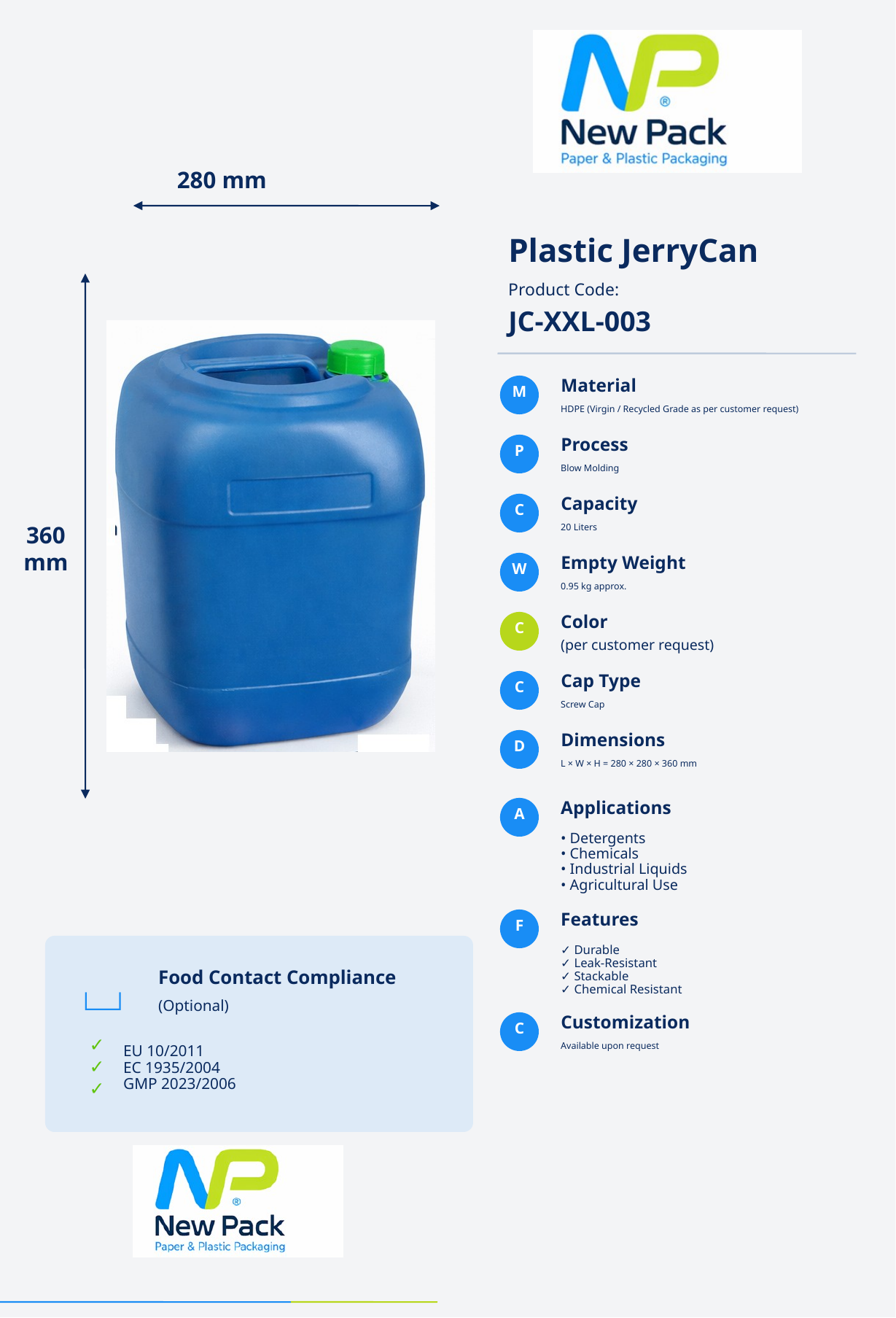 NP®
New Pack
Paper & Plastic Packaging

280 mm

360 mm

Plastic JerryCan

Product Code:

JC-XXL-003

M Material
HDPE (Virgin / Recycled Grade as per customer request)

P Process
Blow Molding

C Capacity
20 Liters

W Empty Weight
0.95 kg approx.

C Color
(per customer request)

C Cap Type
Screw Cap

D Dimensions
L × W × H = 280 × 280 × 360 mm

A Applications
• Detergents
• Chemicals
• Industrial Liquids
• Agricultural Use

F Features
✓ Durable
✓ Leak-Resistant
✓ Stackable
✓ Chemical Resistant

C Customization
Available upon request

Food Contact Compliance
(Optional)

✓ EU 10/2011
✓ EC 1935/2004
✓ GMP 2023/2006

NP®
New Pack
Paper & Plastic Packaging